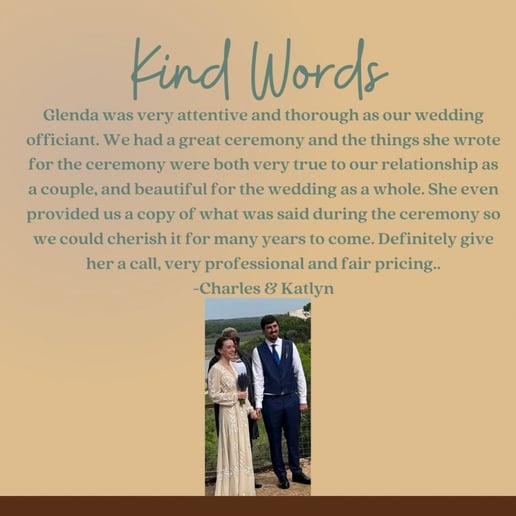 Kind Words

Glenda was very attentive and thorough as our wedding officiant. We had a great ceremony and the things she wrote for the ceremony were both very true to our relationship as a couple, and beautiful for the wedding as a whole. She even provided us a copy of what was said during the ceremony so we could cherish it for many years to come. Definitely give her a call, very professional and fair pricing..
-Charles & Katlyn